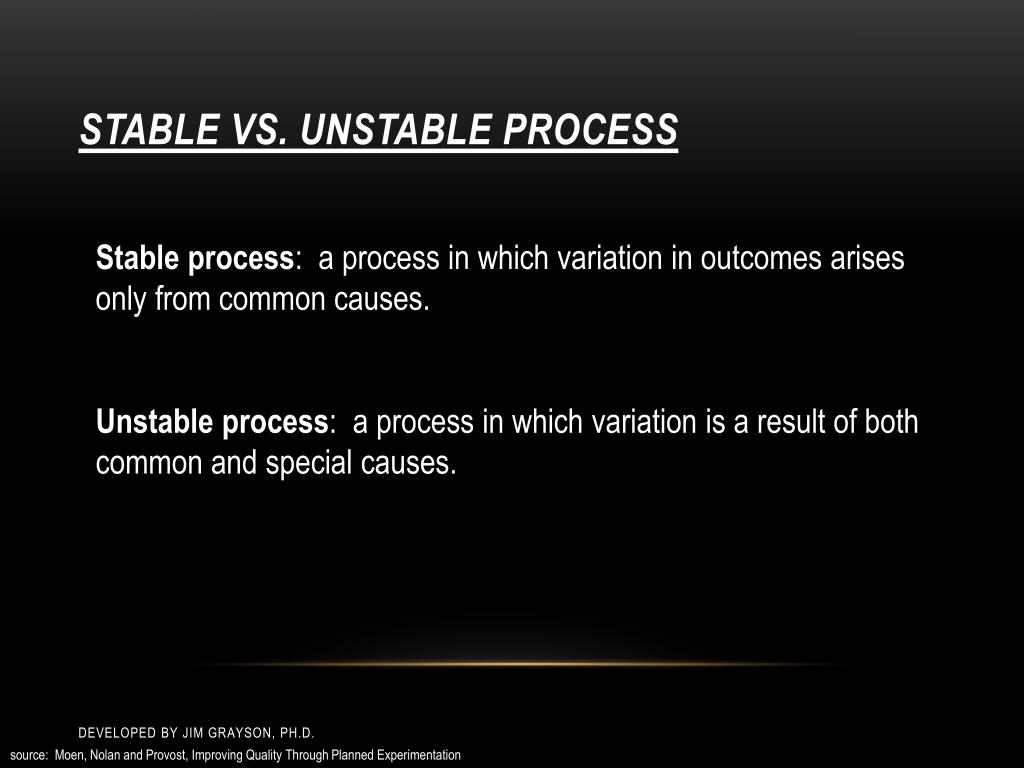 STABLE VS. UNSTABLE PROCESS

Stable process: a process in which variation in outcomes arises only from common causes.

Unstable process: a process in which variation is a result of both common and special causes.

DEVELOPED BY JIM GRAYSON, PH.D.

source: Moen, Nolan and Provost, Improving Quality Through Planned Experimentation